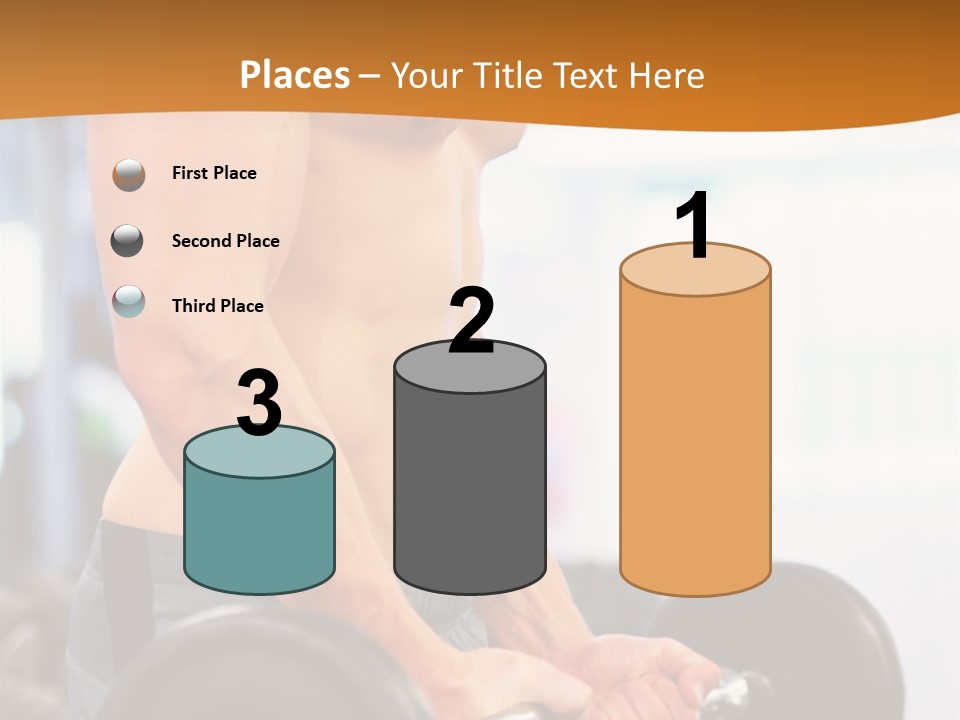 Places – Your Title Text Here

First Place

Second Place

Third Place

3

2

1